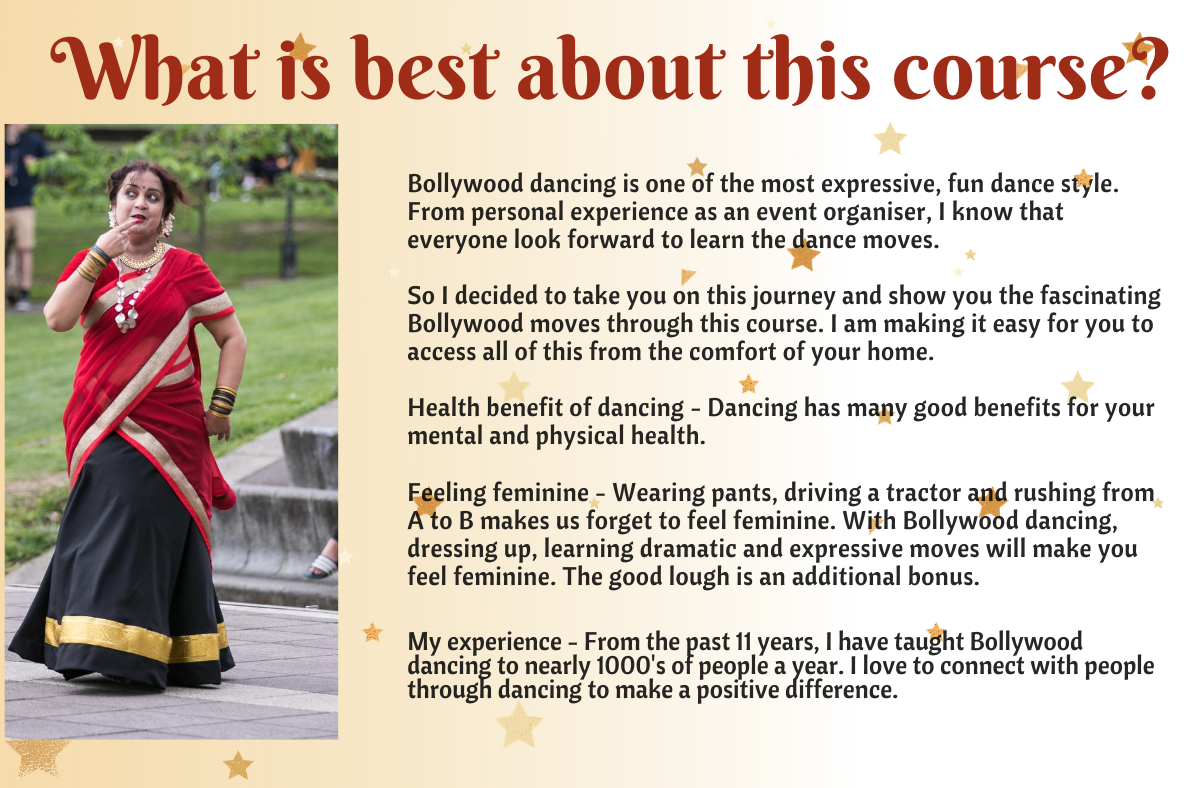 What is best about this course?

Bollywood dancing is one of the most expressive, fun dance style. From personal experience as an event organiser, I know that everyone look forward to learn the dance moves.

So I decided to take you on this journey and show you the fascinating Bollywood moves through this course. I am making it easy for you to access all of this from the comfort of your home.

Health benefit of dancing - Dancing has many good benefits for your mental and physical health.

Feeling feminine - Wearing pants, driving a tractor and rushing from A to B makes us forget to feel feminine. With Bollywood dancing, dressing up, learning dramatic and expressive moves will make you feel feminine. The good lough is an additional bonus.

My experience - From the past 11 years, I have taught Bollywood dancing to nearly 1000's of people a year. I love to connect with people through dancing to make a positive difference.